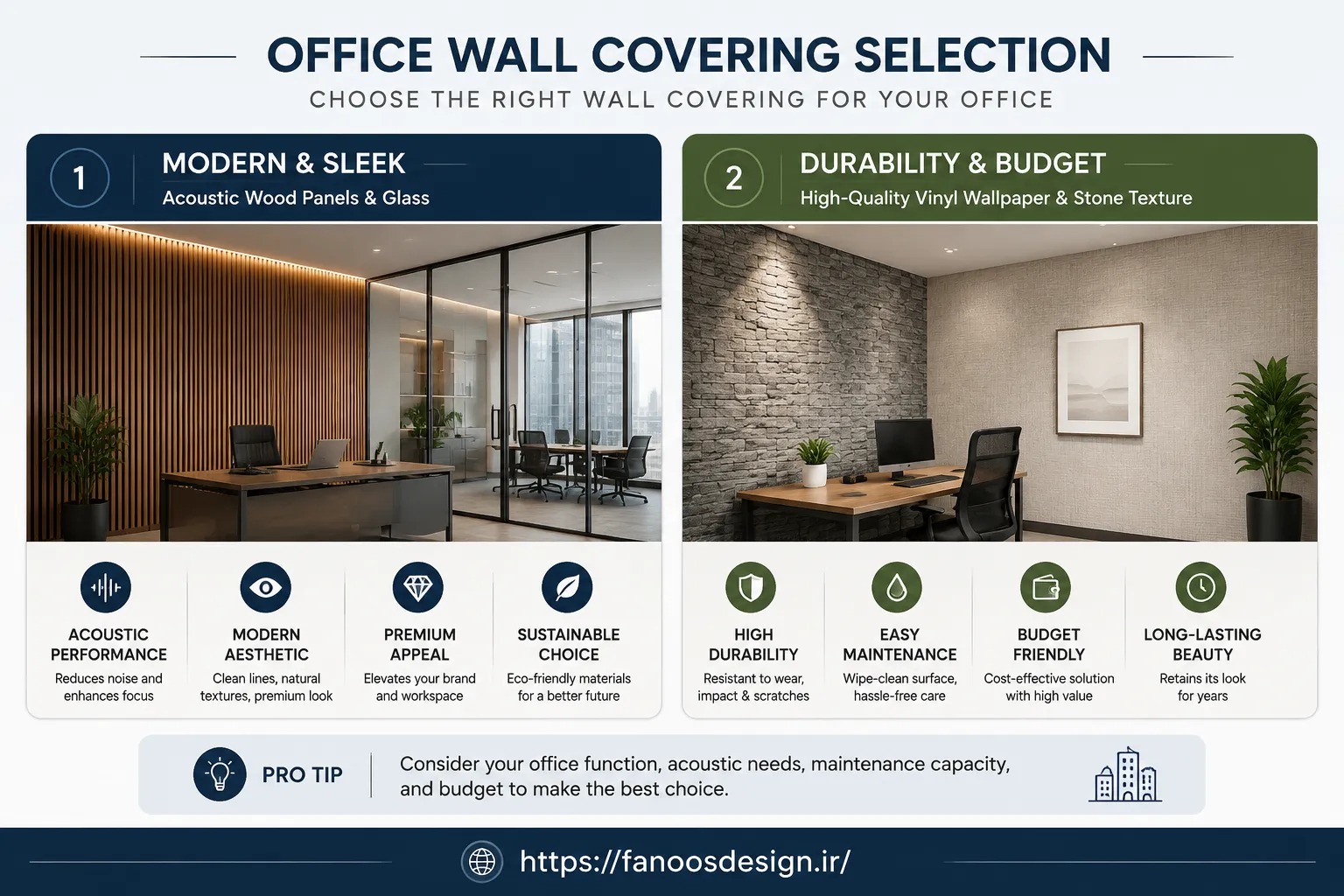 OFFICE WALL COVERING SELECTION

CHOOSE THE RIGHT WALL COVERING FOR YOUR OFFICE

1

MODERN & SLEEK

Acoustic Wood Panels & Glass

ACOUSTIC PERFORMANCE

Reduces noise and enhances focus

MODERN AESTHETIC

Clean lines, natural textures, premium look

PREMIUM APPEAL

Elevates your brand and workspace

SUSTAINABLE CHOICE

Eco-friendly materials for a better future

2

DURABILITY & BUDGET

High-Quality Vinyl Wallpaper & Stone Texture

HIGH DURABILITY

Resistant to wear, impact & scratches

EASY MAINTENANCE

Wipe-clean surface, hassle-free care

BUDGET FRIENDLY

Cost-effective solution with high value

LONG-LASTING BEAUTY

Retains its look for years

PRO TIP

Consider your office function, acoustic needs, maintenance capacity, and budget to make the best choice.

https://fanoosdesign.ir/